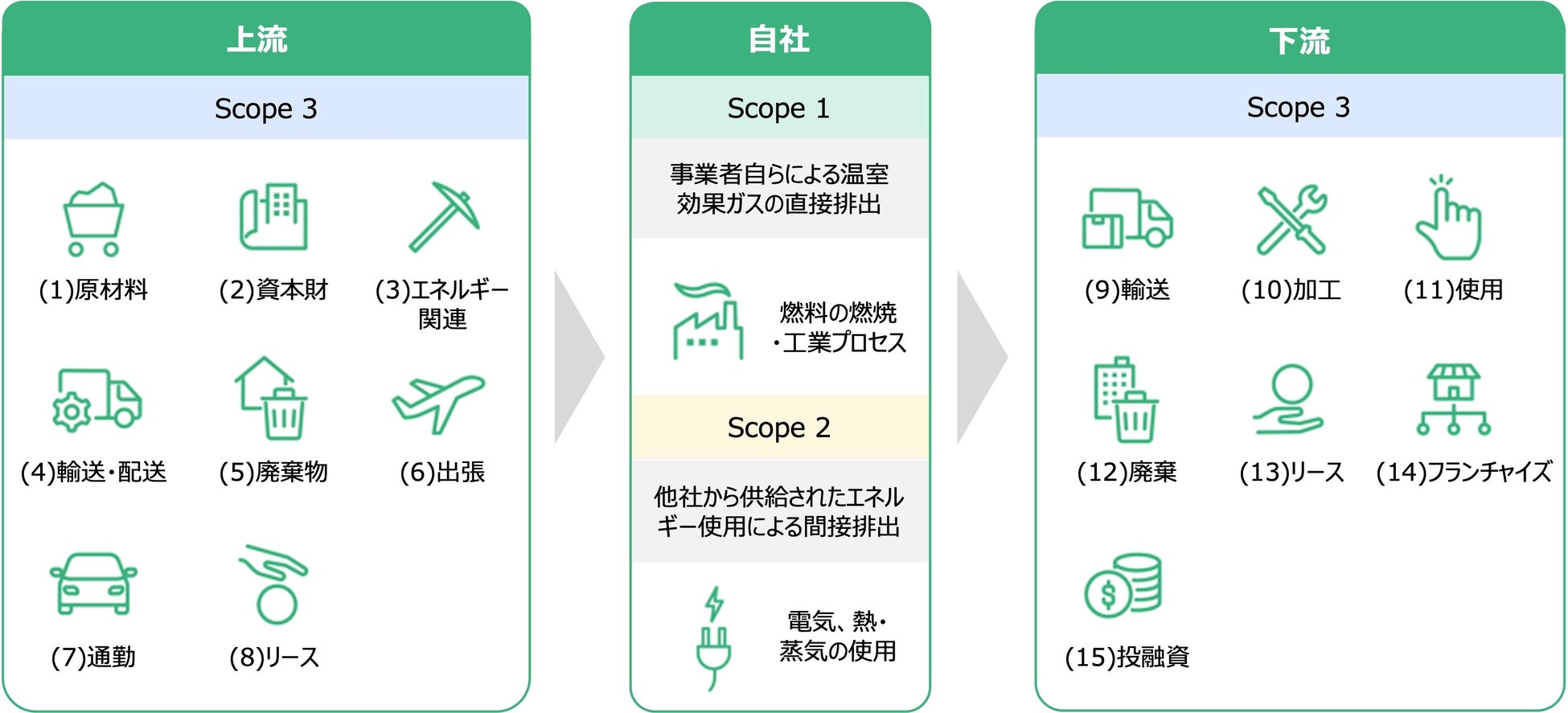 上流

Scope 3

(1)原材料
(2)資本財
(3)エネルギー関連
(4)輸送・配送
(5)廃棄物
(6)出張
(7)通勤
(8)リース

自社

Scope 1

事業者自らによる温室効果ガスの直接排出

燃料の燃焼・工業プロセス

Scope 2

他社から供給されたエネルギー使用による間接排出

電気、熱・蒸気の使用

下流

Scope 3

(9)輸送
(10)加工
(11)使用
(12)廃棄
(13)リース
(14)フランチャイズ
(15)投融資